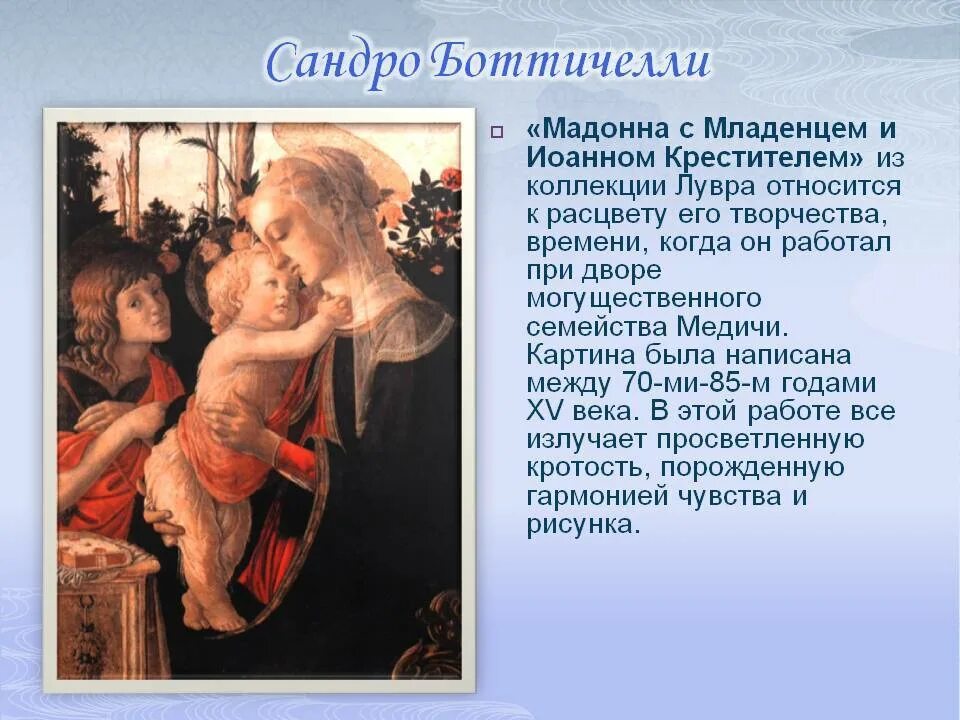 Сандро Боттичелли

«Мадонна с Младенцем и Иоанном Крестителем» из коллекции Лувра относится к расцвету его творчества, времени, когда он работал при дворе могущественного семейства Медичи. Картина была написана между 70-ми-85-м годами XV века. В этой работе все излучает просветленную кротость, порожденную гармонией чувства и рисунка.